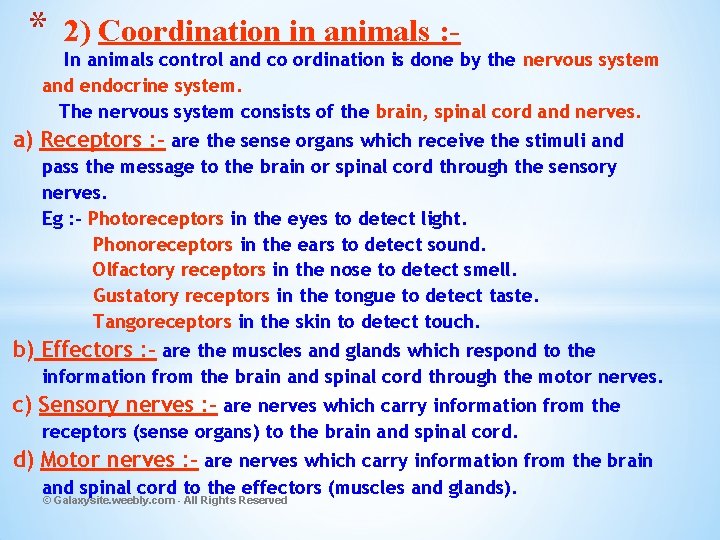 * 2) Coordination in animals :-

In animals control and co ordination is done by the nervous system and endocrine system.

The nervous system consists of the brain, spinal cord and nerves.

a) Receptors :- are the sense organs which receive the stimuli and pass the message to the brain or spinal cord through the sensory nerves.

Eg :- Photoreceptors in the eyes to detect light.
Phonoreceptors in the ears to detect sound.
Olfactory receptors in the nose to detect smell.
Gustatory receptors in the tongue to detect taste.
Tangoreceptors in the skin to detect touch.

b) Effectors :- are the muscles and glands which respond to the information from the brain and spinal cord through the motor nerves.

c) Sensory nerves :- are nerves which carry information from the receptors (sense organs) to the brain and spinal cord.

d) Motor nerves :- are nerves which carry information from the brain and spinal cord to the effectors (muscles and glands).

© Galaxysite.weebly.com - All Rights Reserved